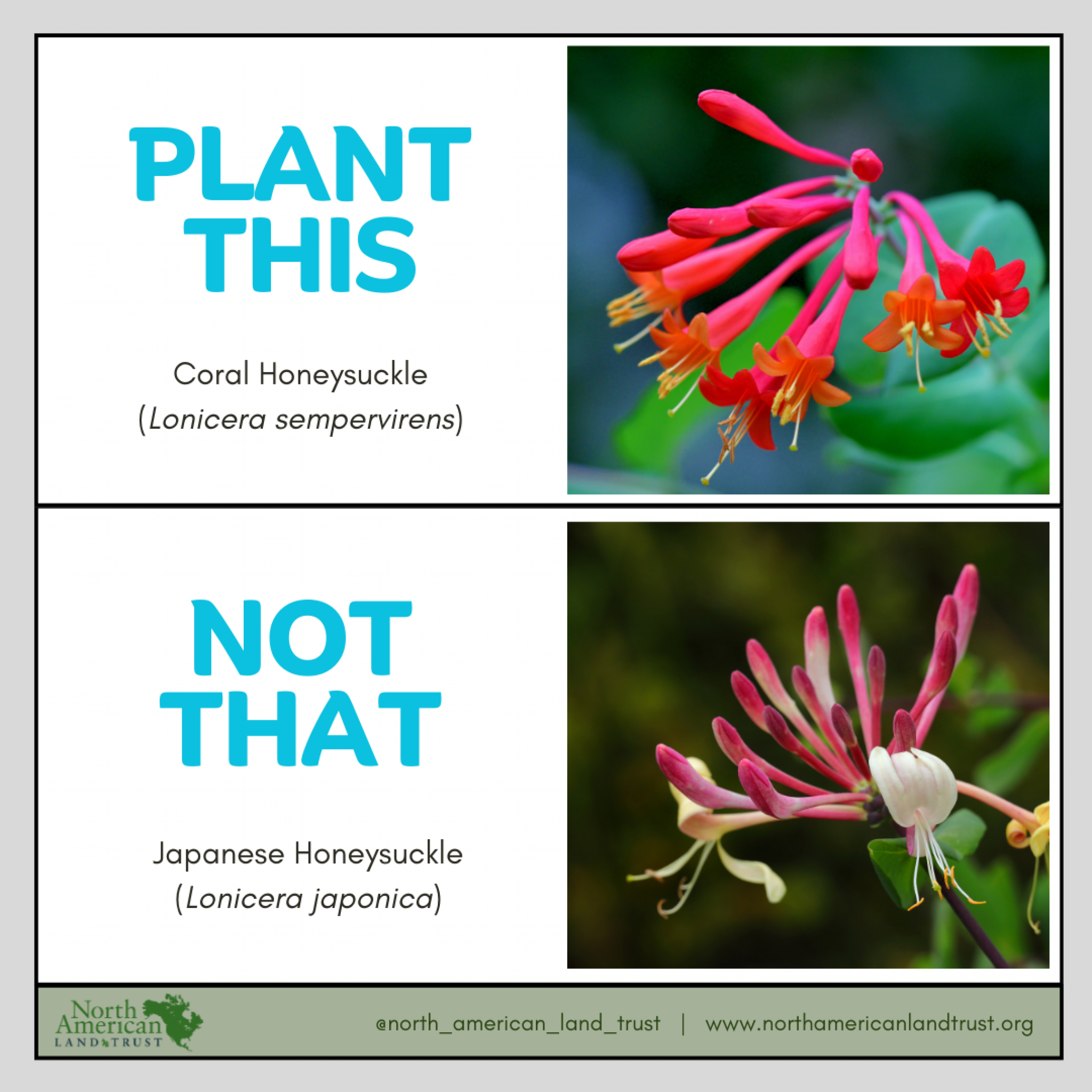 PLANT THIS

Coral Honeysuckle
(Lonicera sempervirens)

NOT THAT

Japanese Honeysuckle
(Lonicera japonica)

North American LAND TRUST

@north_american_land_trust | www.northamericanlandtrust.org